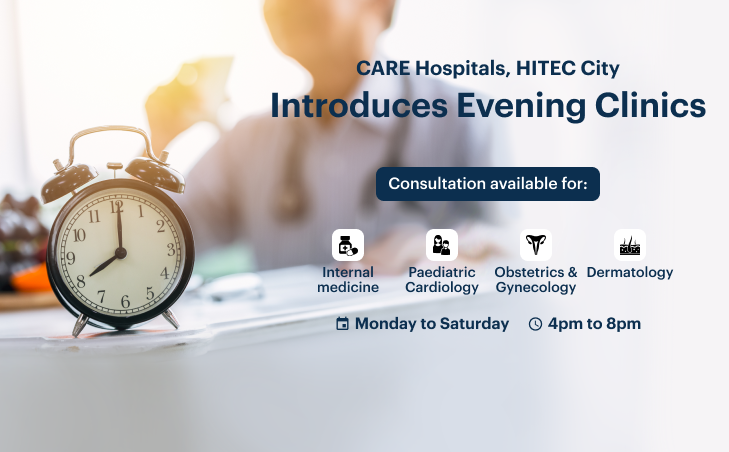 CARE Hospitals, HITEC City
Introduces Evening Clinics

Consultation available for:

Internal medicine

Paediatric Cardiology

Obstetrics & Gynecology

Dermatology

Monday to Saturday

4pm to 8pm

12
1
2
3
4
5
6
7
8
9
10
11